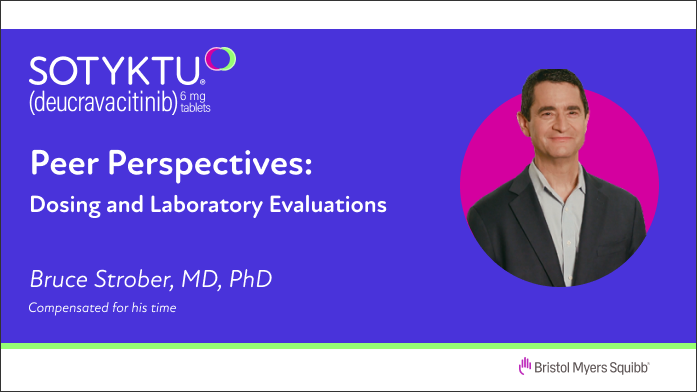 SOTYKTU®
(deucravacitinib) 6 mg tablets

Peer Perspectives:
Dosing and Laboratory Evaluations

Bruce Strober, MD, PhD
Compensated for his time

Bristol Myers Squibb®